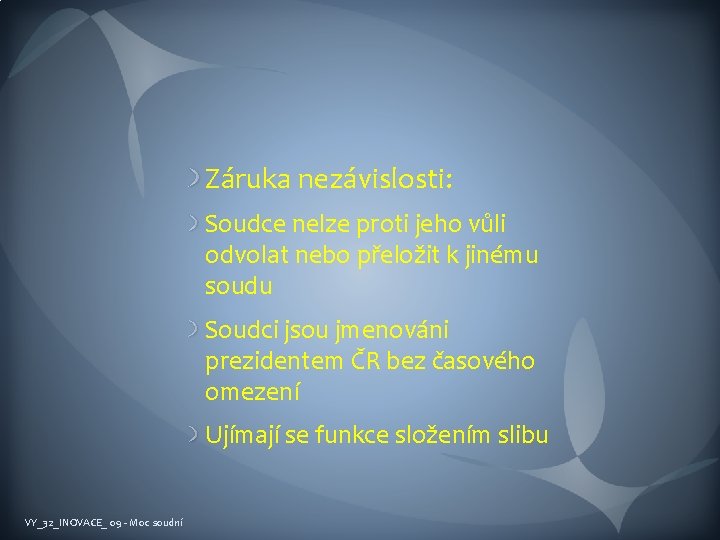 Záruka nezávislosti:

Soudce nelze proti jeho vůli odvolat nebo přeložit k jinému soudu

Soudci jsou jmenováni prezidentem ČR bez časového omezení

Ujímají se funkce složením slibu

VY_32_INOVACE_09 - Moc soudní